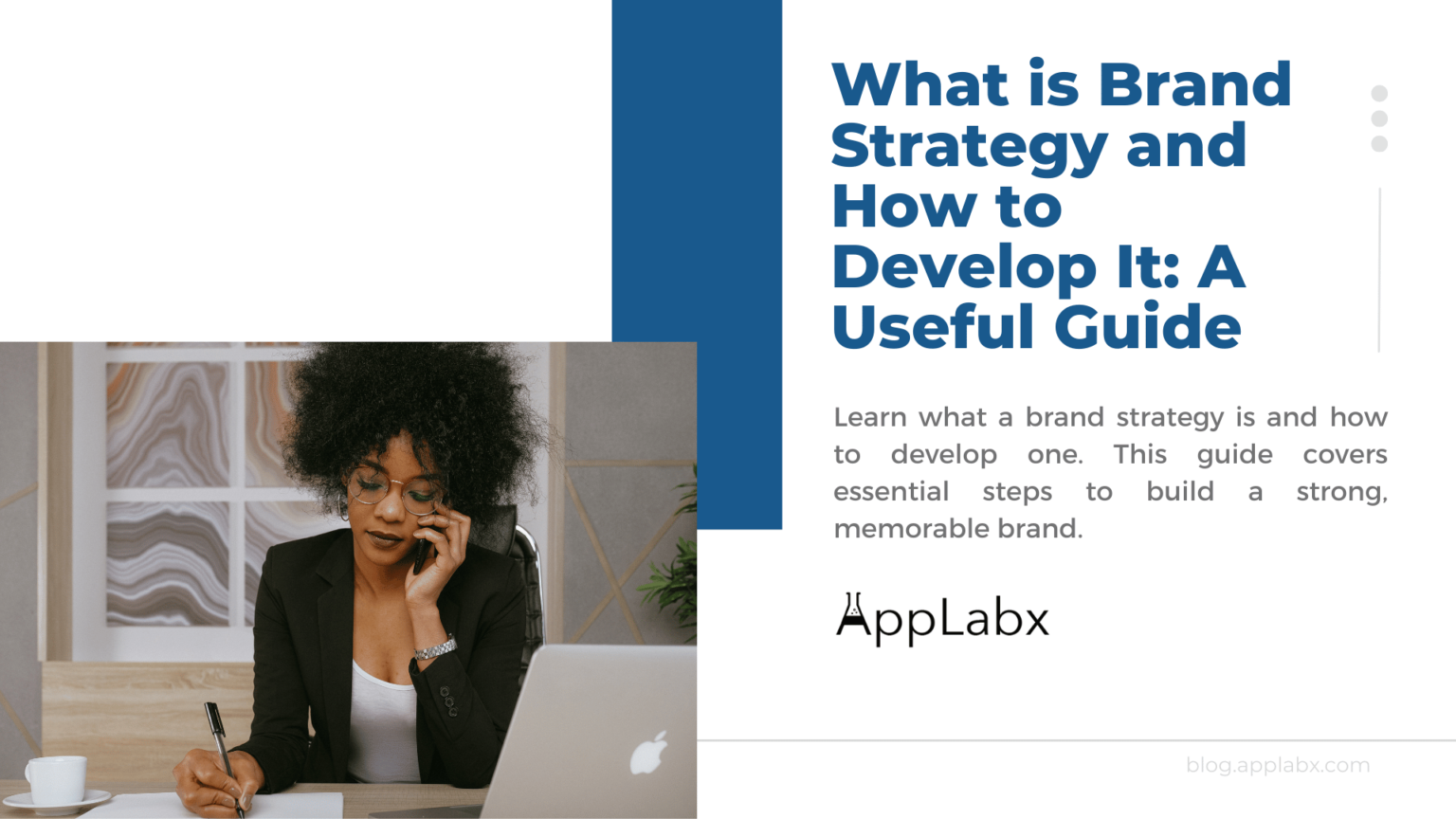 What is Brand Strategy and How to Develop It: A Useful Guide

Learn what a brand strategy is and how to develop one. This guide covers essential steps to build a strong, memorable brand.

AppLabx

blog.applabx.com